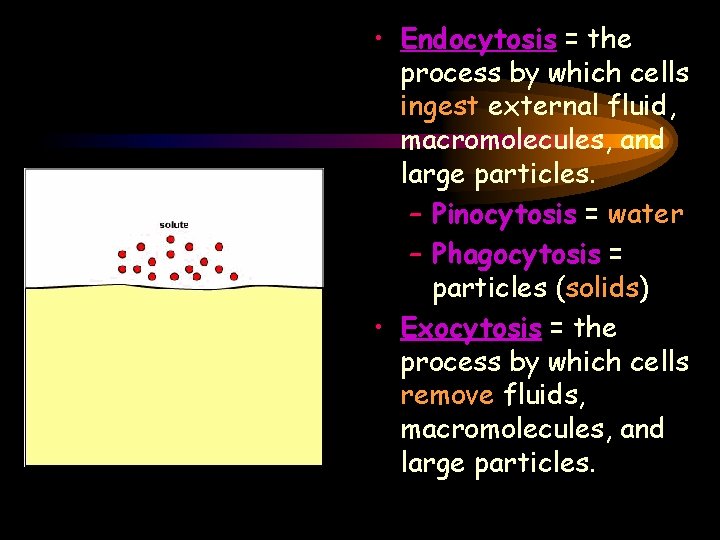 solute

• Endocytosis = the process by which cells ingest external fluid, macromolecules, and large particles.
– Pinocytosis = water
– Phagocytosis = particles (solids)

• Exocytosis = the process by which cells remove fluids, macromolecules, and large particles.